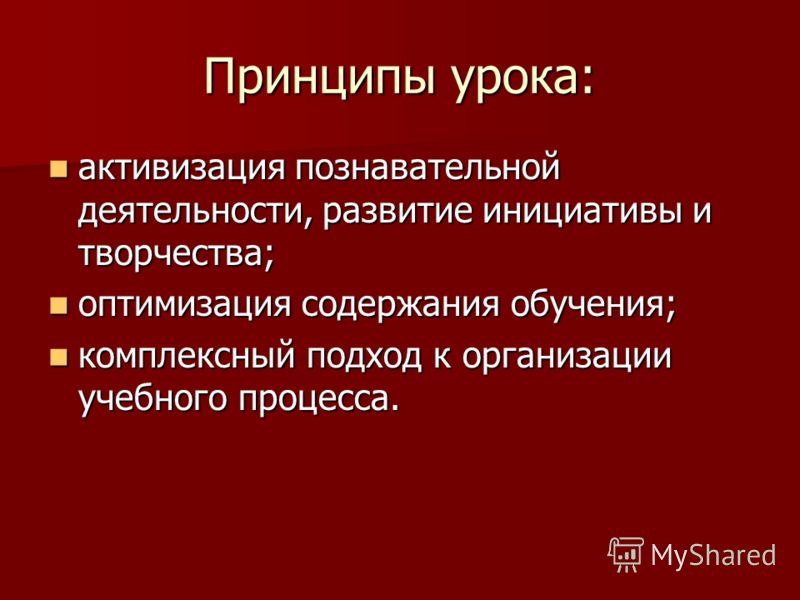 Принципы урока:

- активизация познавательной деятельности, развитие инициативы и творчества;
- оптимизация содержания обучения;
- комплексный подход к организации учебного процесса.

MyShared